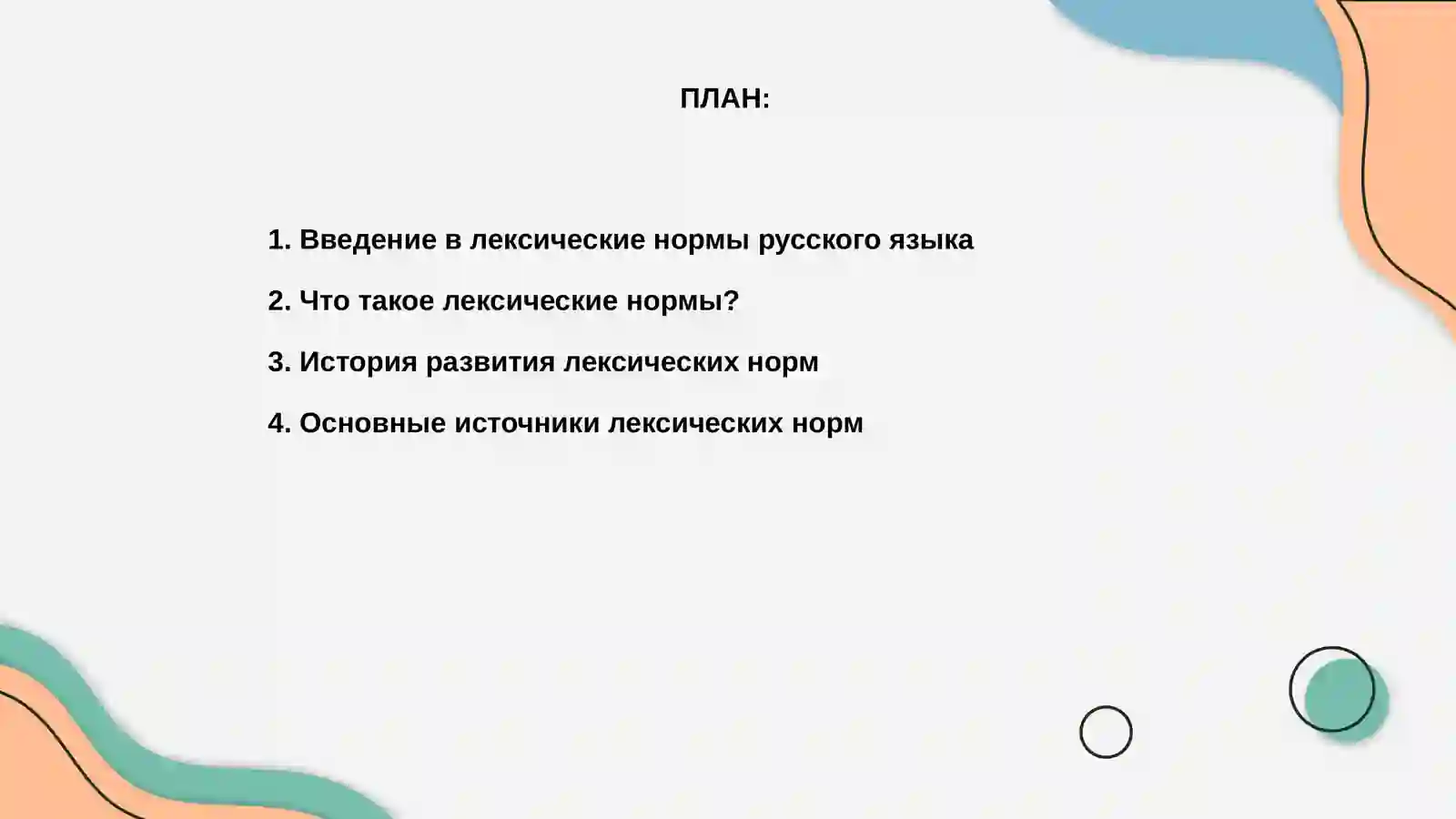 ПЛАН:

1. Введение в лексические нормы русского языка

2. Что такое лексические нормы?

3. История развития лексических норм

4. Основные источники лексических норм